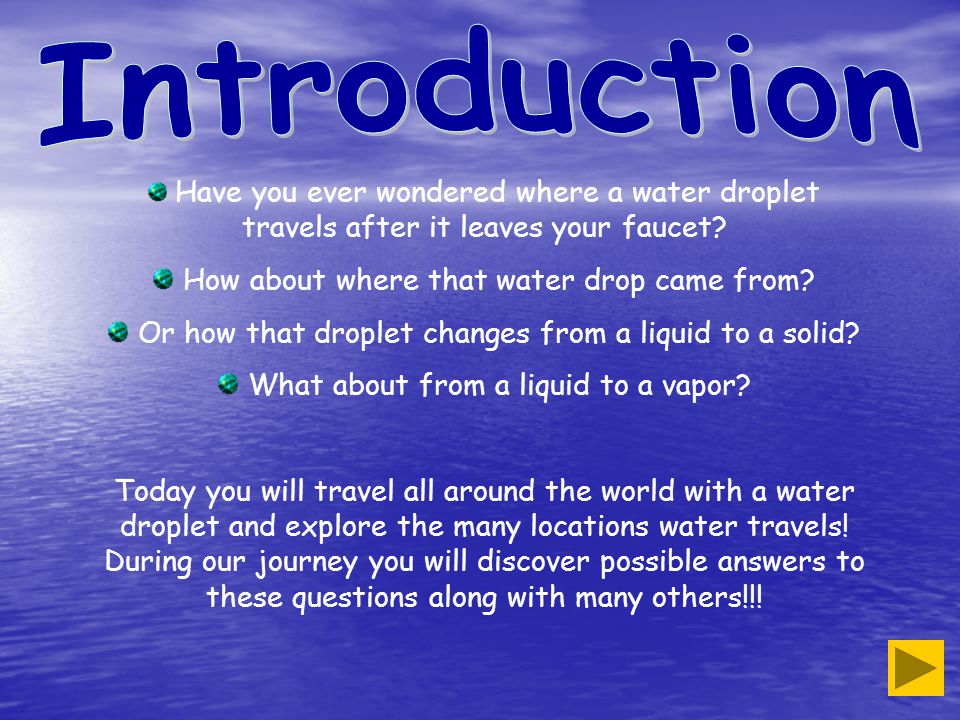 Introduction

Have you ever wondered where a water droplet travels after it leaves your faucet?

How about where that water drop came from?

Or how that droplet changes from a liquid to a solid?

What about from a liquid to a vapor?

Today you will travel all around the world with a water droplet and explore the many locations water travels! During our journey you will discover possible answers to these questions along with many others!!!